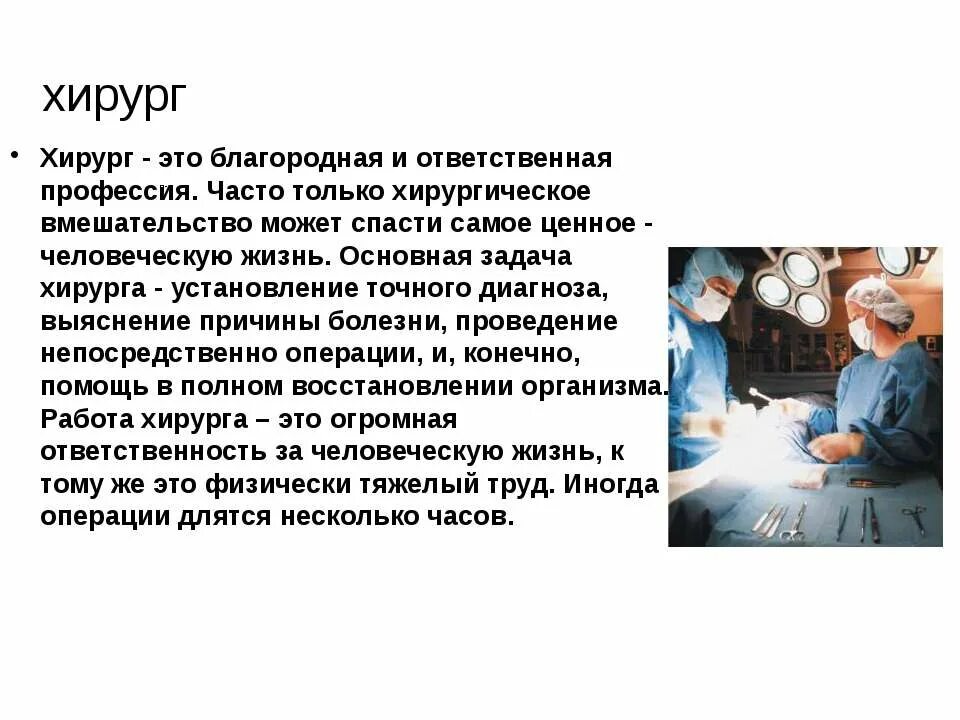 хирург

• Хирург - это благородная и ответственная профессия. Часто только хирургическое вмешательство может спасти самое ценное - человеческую жизнь. Основная задача хирурга - установление точного диагноза, выяснение причины болезни, проведение непосредственно операции, и, конечно, помощь в полном восстановлении организма. Работа хирурга – это огромная ответственность за человеческую жизнь, к тому же это физически тяжелый труд. Иногда операции длятся несколько часов.